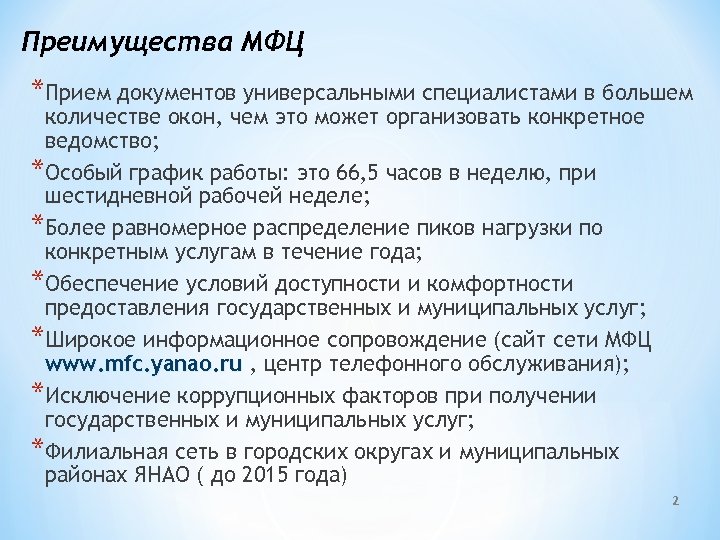 Преимущества МФЦ

*Прием документов универсальными специалистами в большем количестве окон, чем это может организовать конкретное ведомство;

*Особый график работы: это 66,5 часов в неделю, при шестидневной рабочей неделе;

*Более равномерное распределение пиков нагрузки по конкретным услугам в течение года;

*Обеспечение условий доступности и комфортности предоставления государственных и муниципальных услуг;

*Широкое информационное сопровождение (сайт сети МФЦ www.mfc.yanao.ru , центр телефонного обслуживания);

*Исключение коррупционных факторов при получении государственных и муниципальных услуг;

*Филиальная сеть в городских округах и муниципальных районах ЯНАО ( до 2015 года)

2